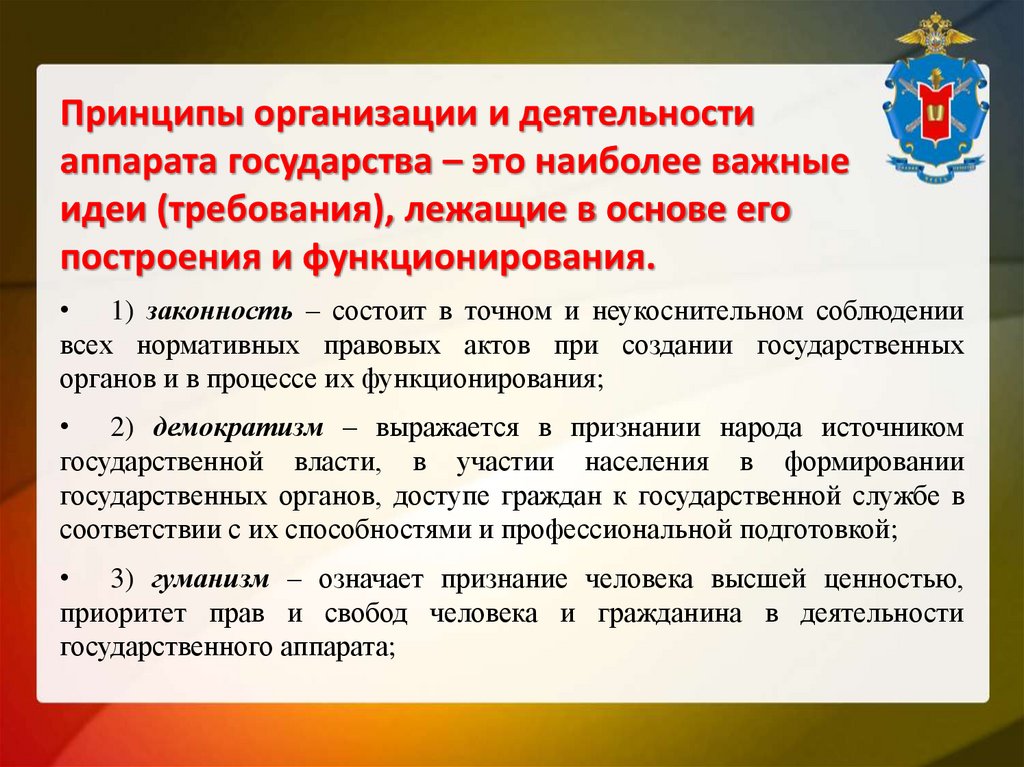 Принципы организации и деятельности аппарата государства – это наиболее важные идеи (требования), лежащие в основе его построения и функционирования.

• 1) законность – состоит в точном и неукоснительном соблюдении всех нормативных правовых актов при создании государственных органов и в процессе их функционирования;

• 2) демократизм – выражается в признании народа источником государственной власти, в участии населения в формировании государственных органов, доступе граждан к государственной службе в соответствии с их способностями и профессиональной подготовкой;

• 3) гуманизм – означает признание человека высшей ценностью, приоритет прав и свобод человека и гражданина в деятельности государственного аппарата;